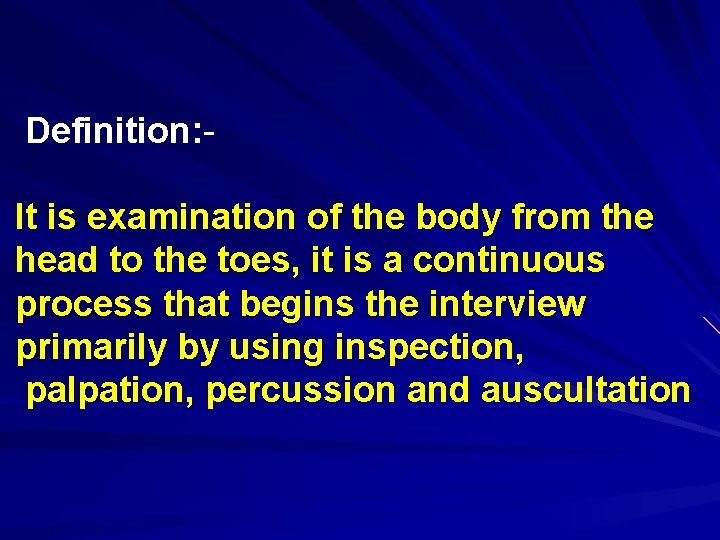 Definition:-

It is examination of the body from the head to the toes, it is a continuous process that begins the interview primarily by using inspection, palpation, percussion and auscultation